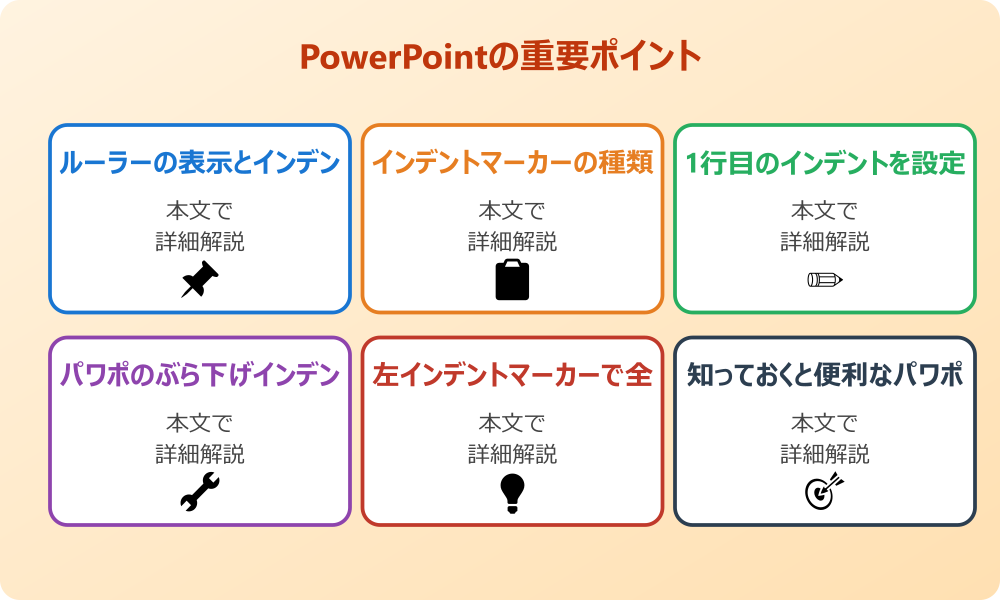 PowerPointの重要ポイント

ルーラーの表示とインデン

本文で
詳細解説

インデントマーカーの種類

本文で
詳細解説

1行目のインデントを設定

本文で
詳細解説

パワポのぶら下げインデン

本文で
詳細解説

左インデントマーカーで全

本文で
詳細解説

知っておくと便利なパワポ

本文で
詳細解説